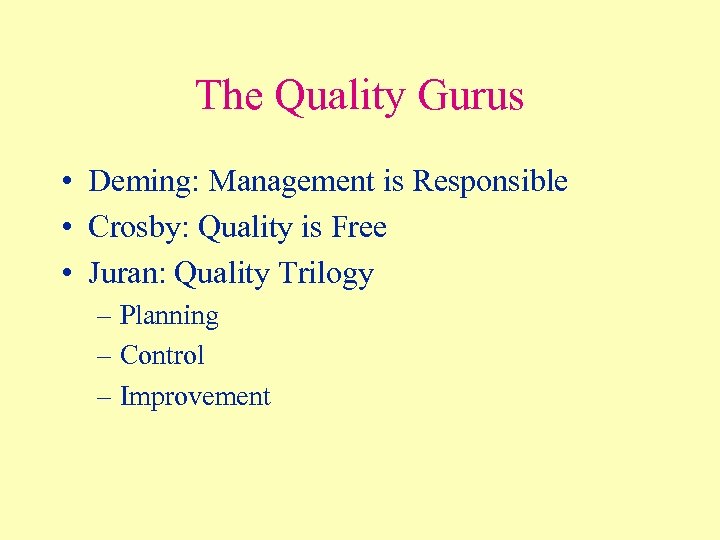 The Quality Gurus

• Deming: Management is Responsible
• Crosby: Quality is Free
• Juran: Quality Trilogy
  – Planning
  – Control
  – Improvement